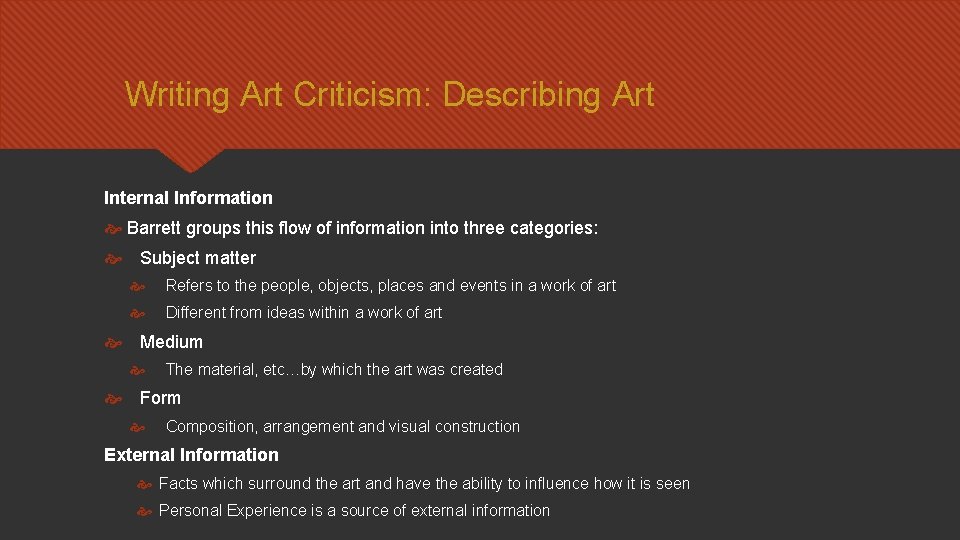 Writing Art Criticism: Describing Art

Internal Information

Barrett groups this flow of information into three categories:

Subject matter

Refers to the people, objects, places and events in a work of art

Different from ideas within a work of art

Medium

The material, etc…by which the art was created

Form

Composition, arrangement and visual construction

External Information

Facts which surround the art and have the ability to influence how it is seen

Personal Experience is a source of external information